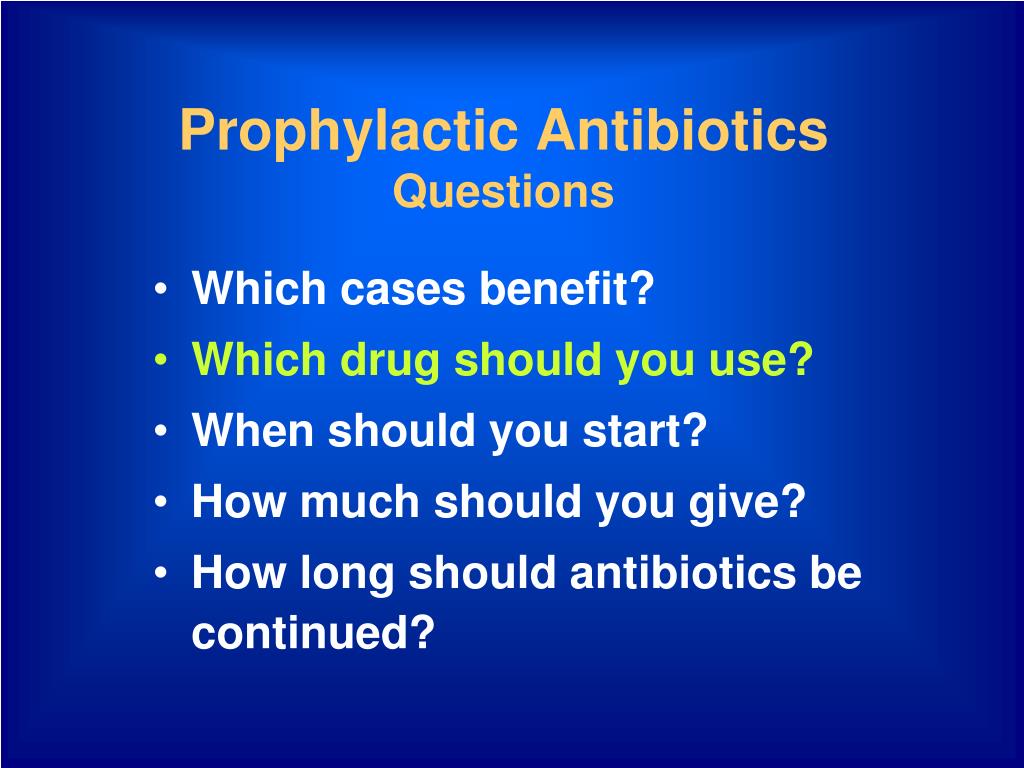 Prophylactic Antibiotics
Questions

• Which cases benefit?
• Which drug should you use?
• When should you start?
• How much should you give?
• How long should antibiotics be continued?